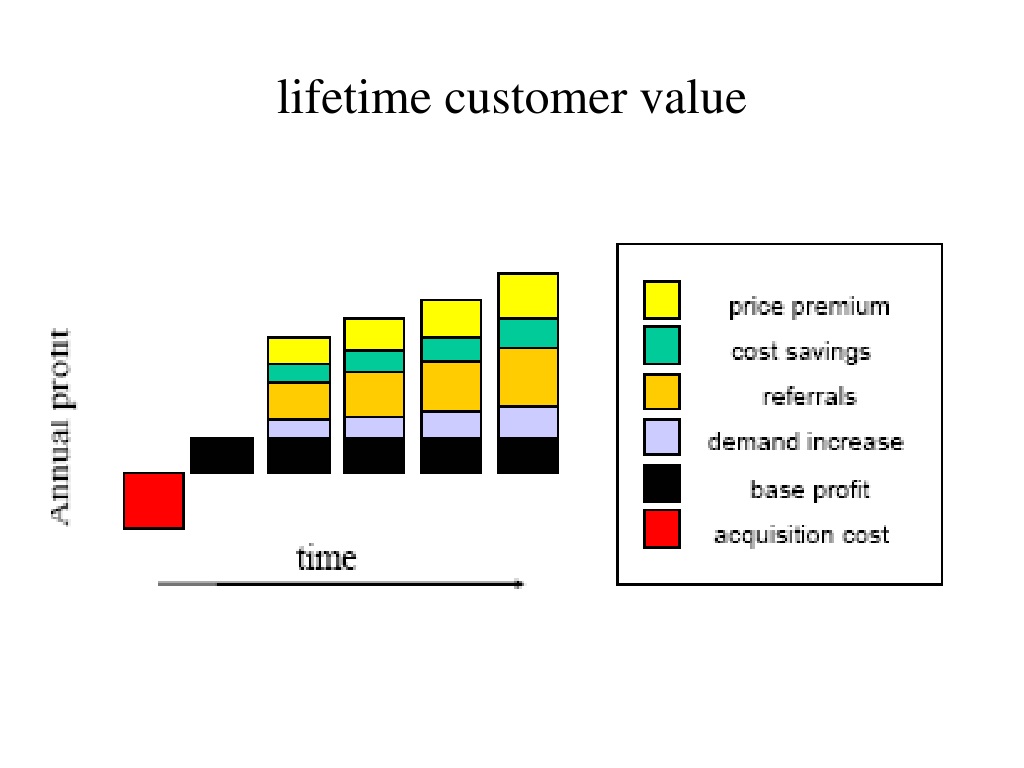 lifetime customer value

Annual profit

time

price premium
cost savings
referrals
demand increase
base profit
acquisition cost